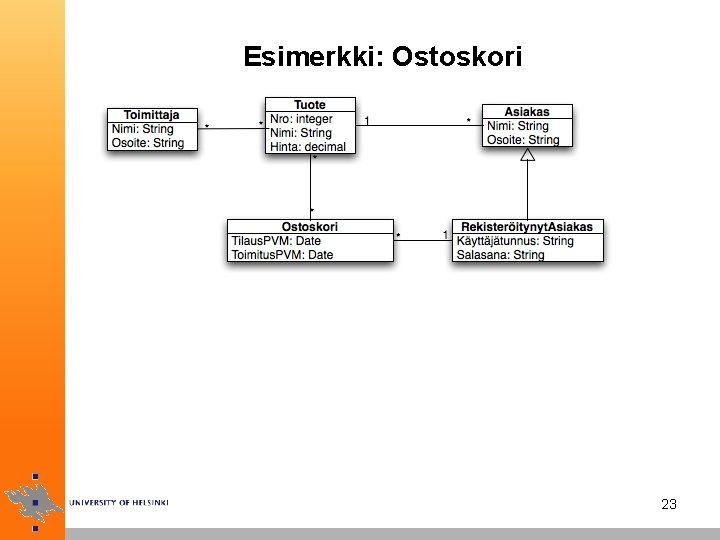 Esimerkki: Ostoskori

Toimittaja
Nimi: String
Osoite: String

*

*

Tuote
Nro: integer
Nimi: String
Hinta: decimal

1

*

Asiakas
Nimi: String
Osoite: String

*

*

Ostoskori
TilausPVM: Date
ToimitusPVM: Date

*

1

RekisteröitynytAsiakas
Käyttäjätunnus: String
Salasana: String

UNIVERSITY OF HELSINKI

23